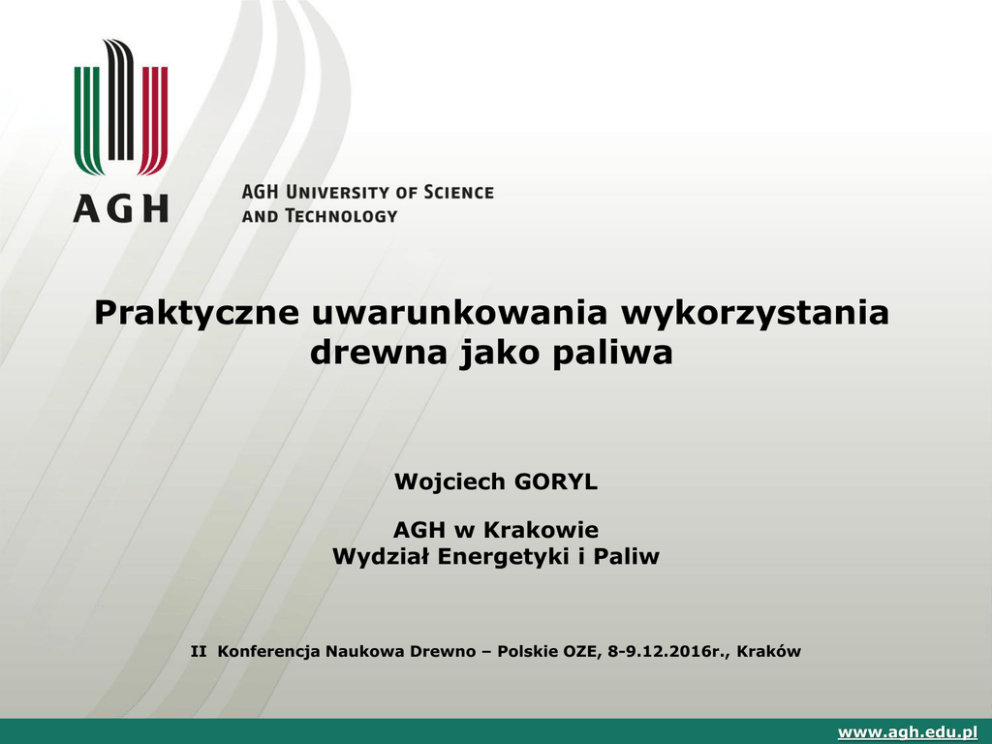 AGH

AGH UNIVERSITY OF SCIENCE AND TECHNOLOGY

Praktyczne uwarunkowania wykorzystania drewna jako paliwa

Wojciech GORYL

AGH w Krakowie
Wydział Energetyki i Paliw

II Konferencja Naukowa Drewno – Polskie OZE, 8-9.12.2016r., Kraków

www.agh.edu.pl